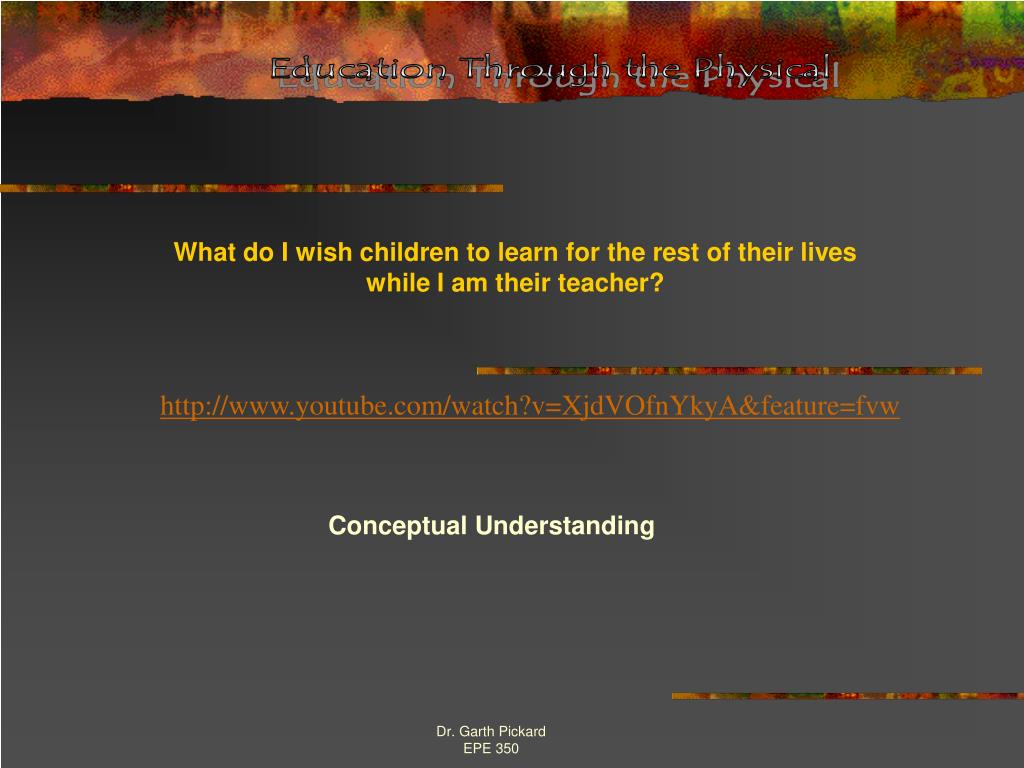 Education Through the Physical

What do I wish children to learn for the rest of their lives while I am their teacher?

http://www.youtube.com/watch?v=XjdVOfnYkyA&feature=fvw

Conceptual Understanding

Dr. Garth Pickard
EPE 350